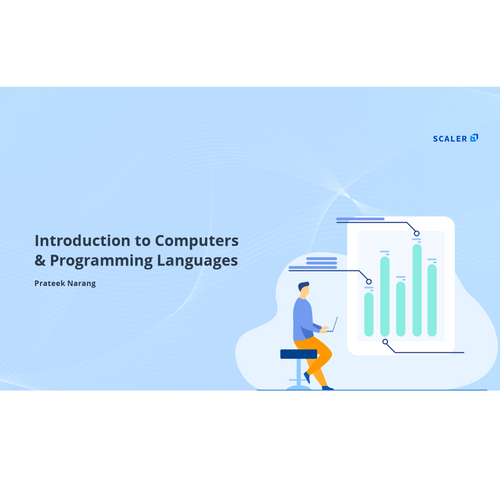 SCALER

Introduction to Computers & Programming Languages

Prateek Narang